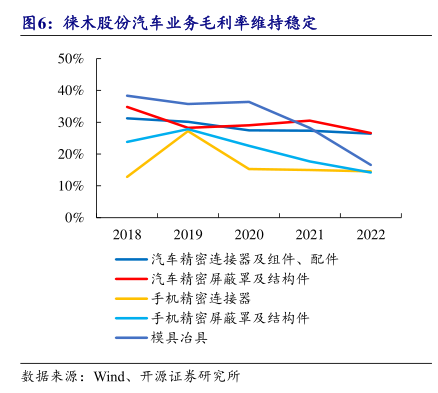 图6：徕木股份汽车业务毛利率维持稳定

50%
40%
30%
20%
10%
0%

2018 2019 2020 2021 2022

汽车精密连接器及组件、配件
汽车精密屏蔽罩及结构件
手机精密连接器
手机精密屏蔽罩及结构件
模具冶具

数据来源：Wind、开源证券研究所